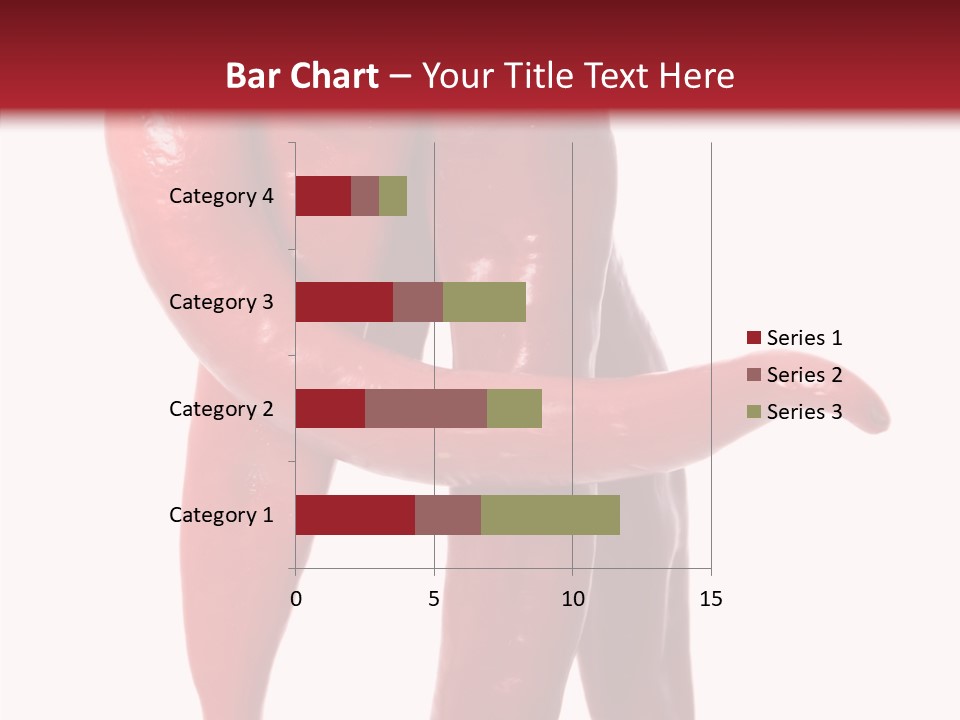 Bar Chart – Your Title Text Here

Category 4
Category 3
Category 2
Category 1

0
5
10
15

Series 1
Series 2
Series 3